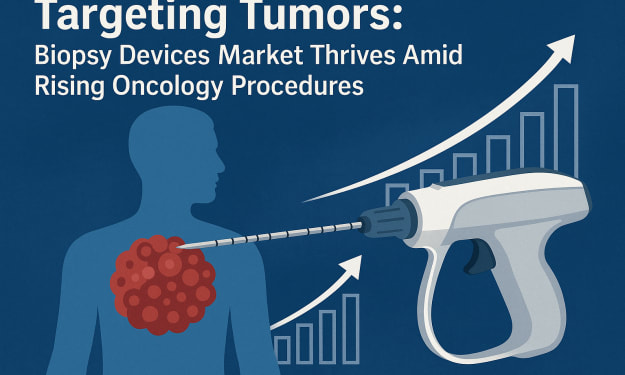 Targeting Tumors:
Biopsy Devices Market Thrives Amid Rising Oncology Procedures